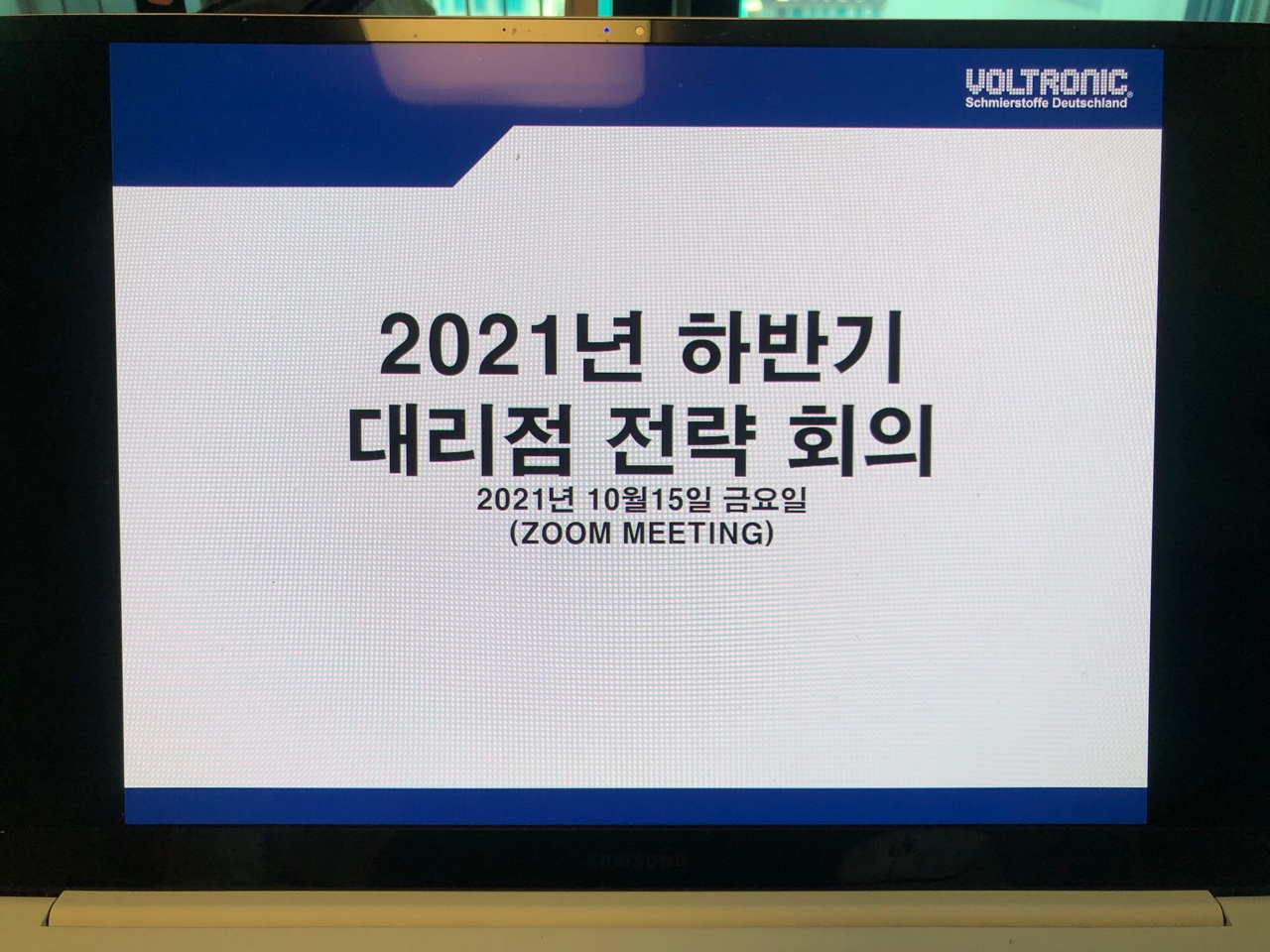 VOLTRONIC®
Schmierstoffe Deutschland

2021년 하반기
대리점 전략 회의

2021년 10월15일 금요일
(ZOOM MEETING)

SAMSUNG